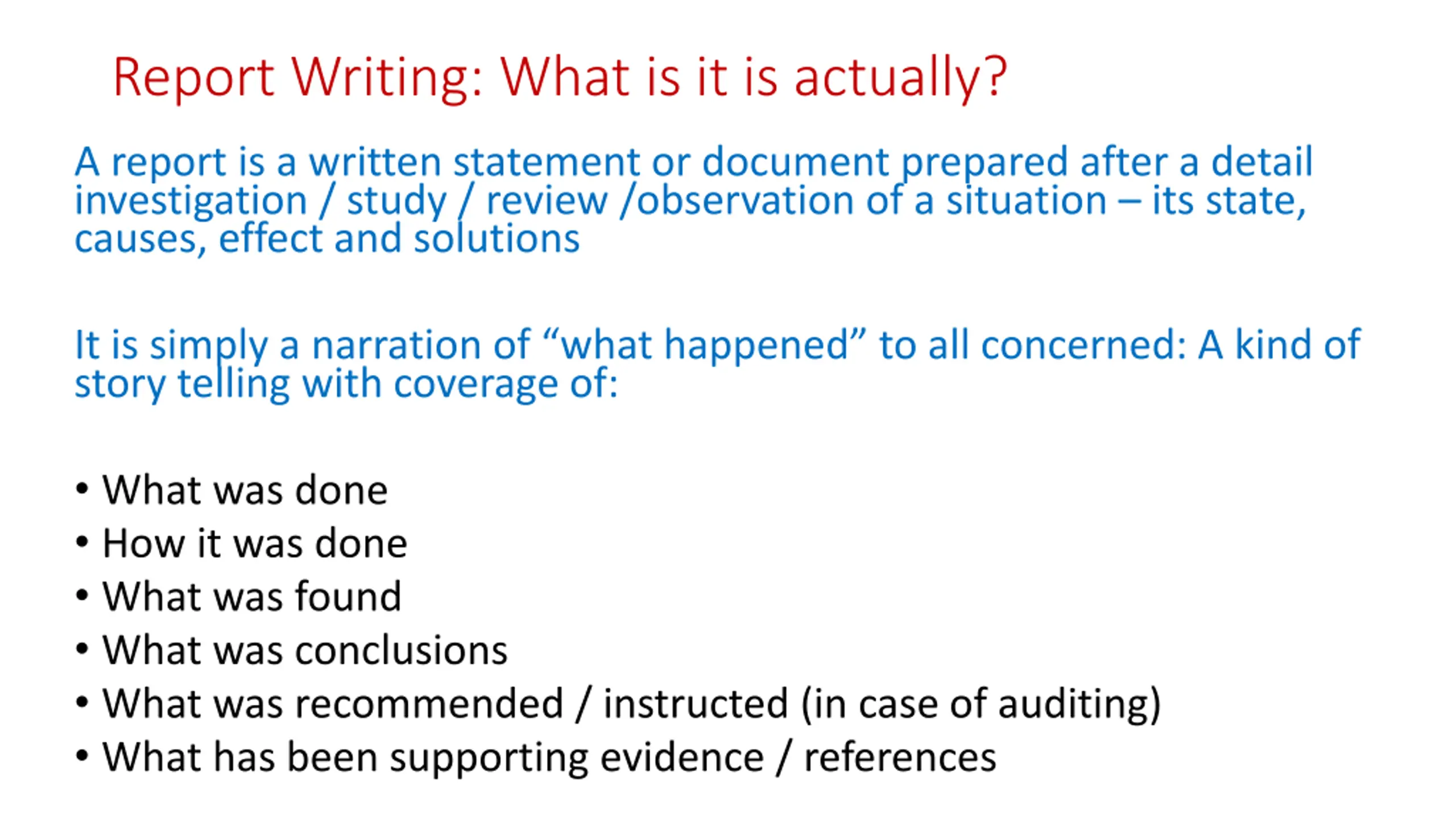 Report Writing: What is it is actually?

A report is a written statement or document prepared after a detail investigation / study / review /observation of a situation – its state, causes, effect and solutions

It is simply a narration of “what happened” to all concerned: A kind of story telling with coverage of:

• What was done
• How it was done
• What was found
• What was conclusions
• What was recommended / instructed (in case of auditing)
• What has been supporting evidence / references